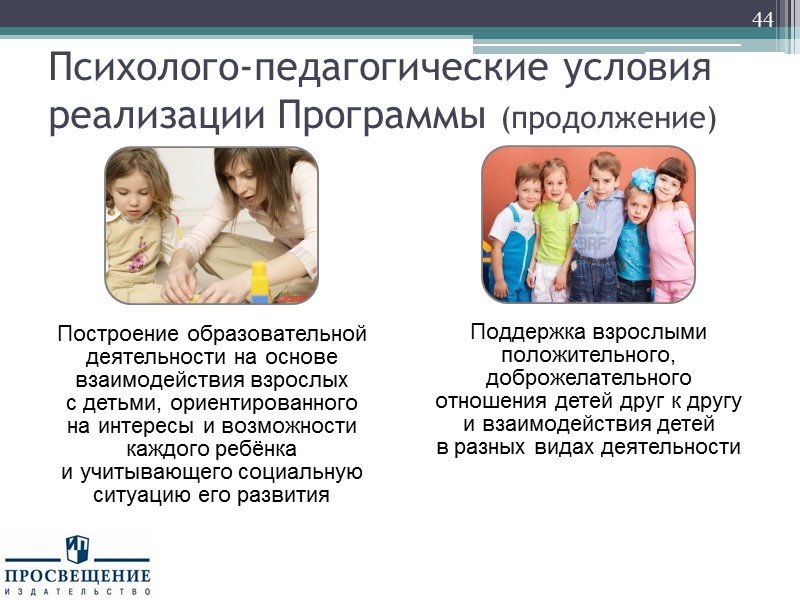 44

Психолого-педагогические условия реализации Программы (продолжение)

Построение образовательной деятельности на основе взаимодействия взрослых с детьми, ориентированного на интересы и возможности каждого ребёнка и учитывающего социальную ситуацию его развития

Поддержка взрослыми положительного, доброжелательного отношения детей друг к другу и взаимодействия детей в разных видах деятельности

ПРОСВЕЩЕНИЕ
ИЗДАТЕЛЬСТВО